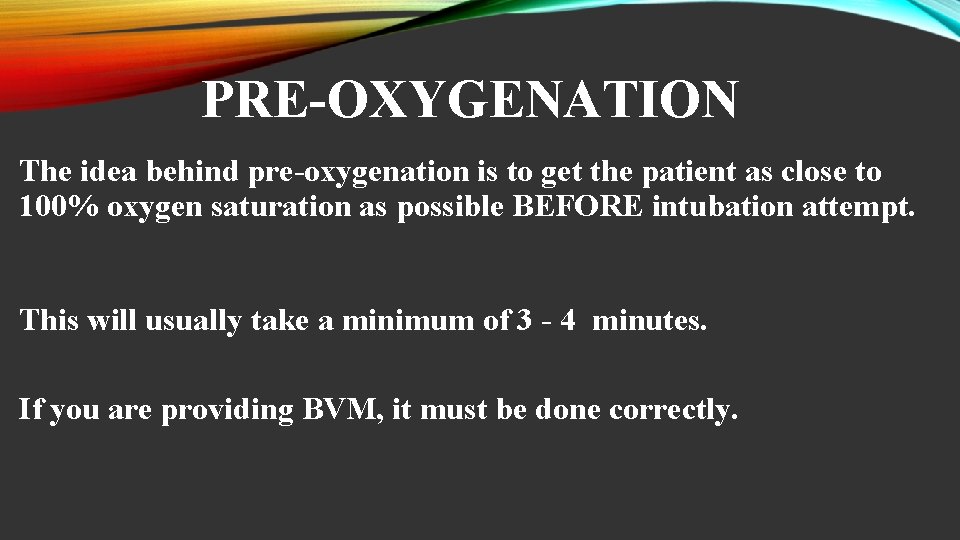 PRE-OXYGENATION

The idea behind pre-oxygenation is to get the patient as close to 100% oxygen saturation as possible BEFORE intubation attempt.

This will usually take a minimum of 3 - 4 minutes.

If you are providing BVM, it must be done correctly.